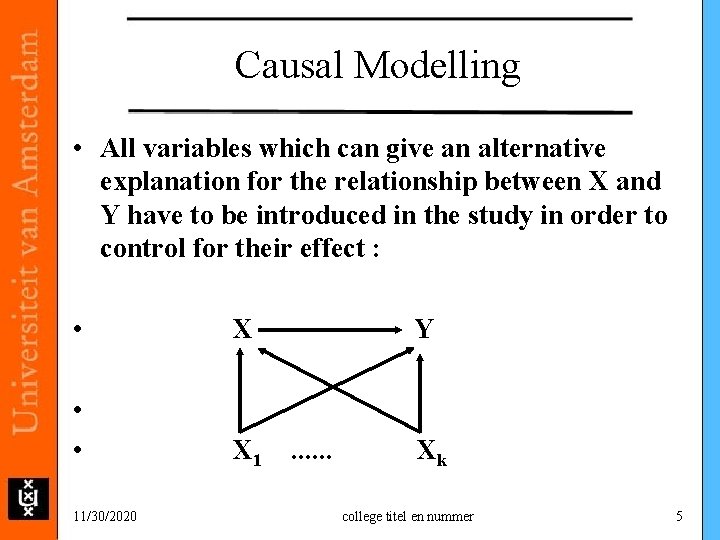 Universiteit van Amsterdam

Causal Modelling

• All variables which can give an alternative explanation for the relationship between X and Y have to be introduced in the study in order to control for their effect :

• X Y

•

• $X_1$ ...... $X_k$

11/30/2020 college titel en nummer 5